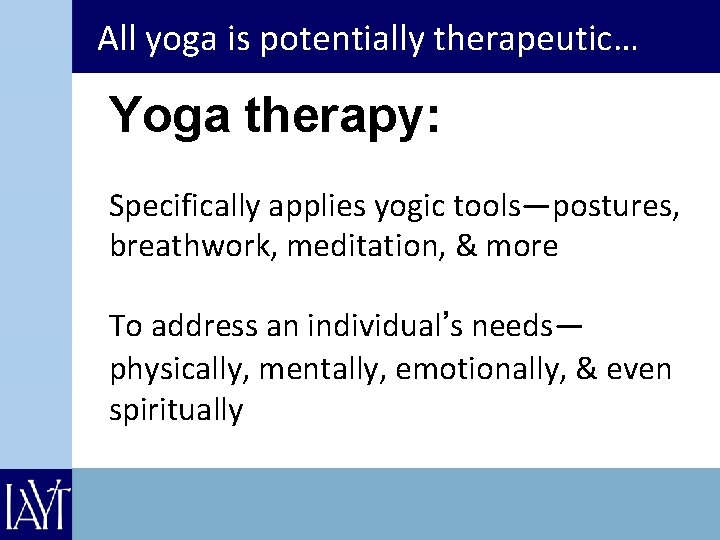 All yoga is potentially therapeutic…

Yoga therapy:

Specifically applies yogic tools—postures, breathwork, meditation, & more

To address an individual's needs—physically, mentally, emotionally, & even spiritually

IAYT